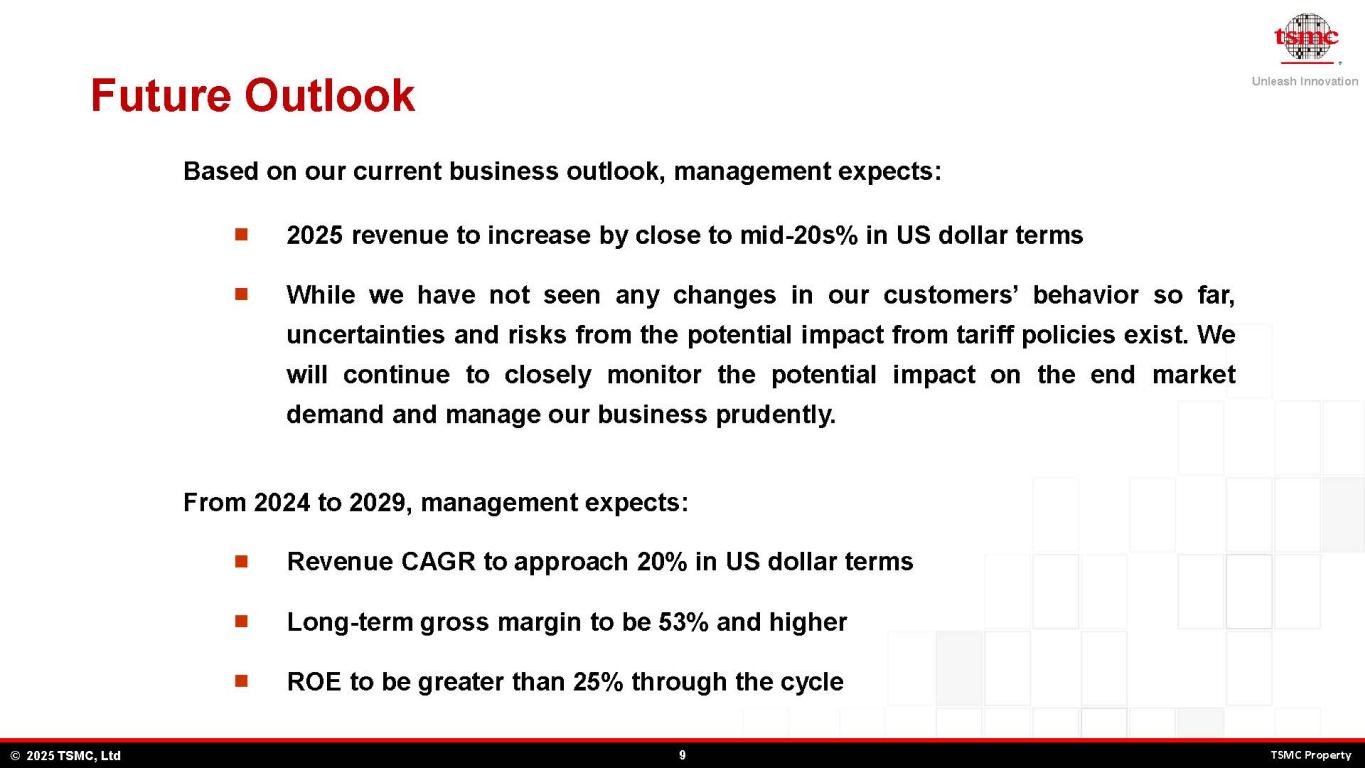 tsmc

Unleash Innovation

Future Outlook

Based on our current business outlook, management expects:

■ 2025 revenue to increase by close to mid-20s% in US dollar terms

■ While we have not seen any changes in our customers' behavior so far, uncertainties and risks from the potential impact from tariff policies exist. We will continue to closely monitor the potential impact on the end market demand and manage our business prudently.

From 2024 to 2029, management expects:

■ Revenue CAGR to approach 20% in US dollar terms

■ Long-term gross margin to be 53% and higher

■ ROE to be greater than 25% through the cycle

© 2025 TSMC, Ltd

9

TSMC Property